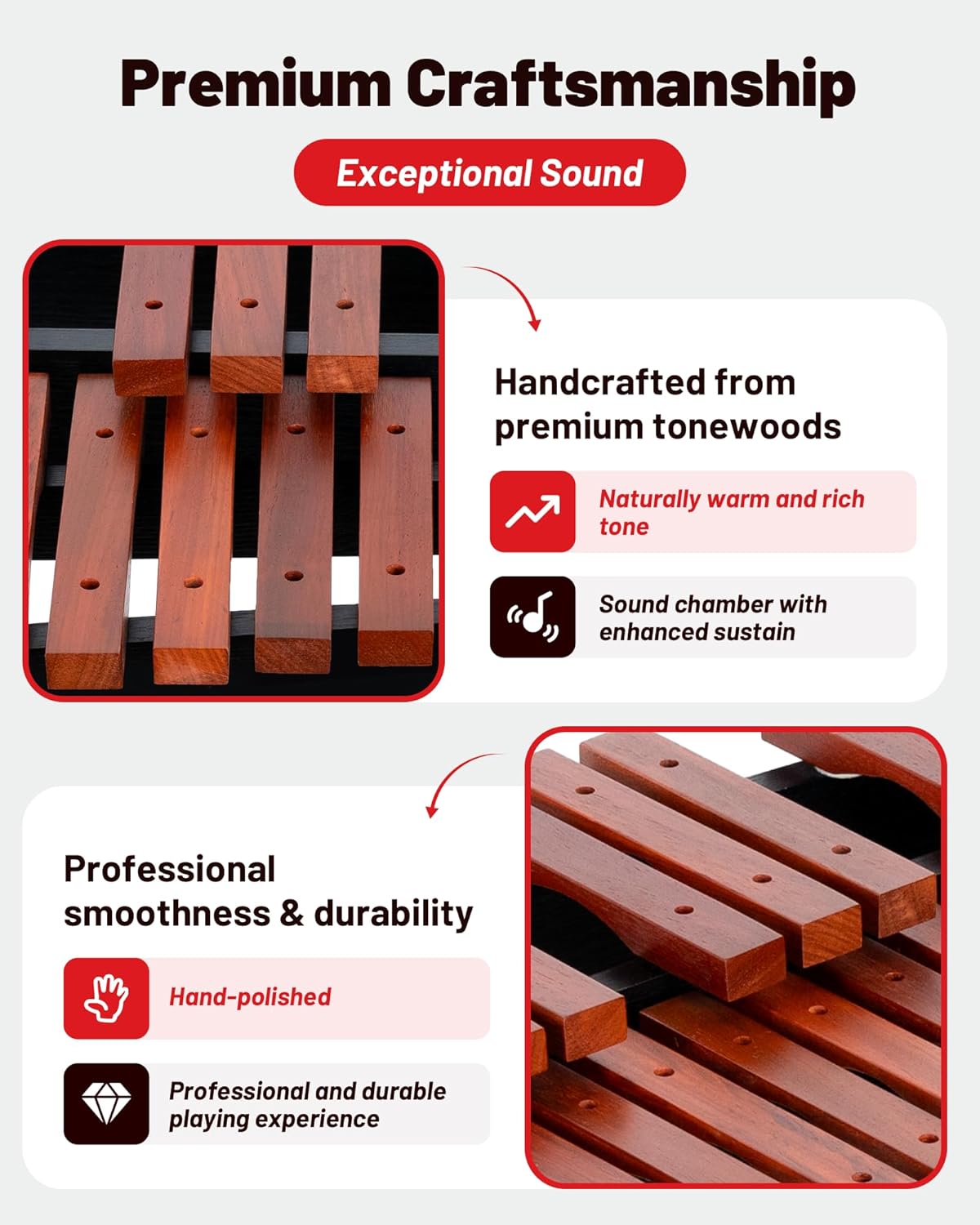 Premium Craftsmanship

Exceptional Sound

Handcrafted from premium tonewoods

Naturally warm and rich tone

Sound chamber with enhanced sustain

Professional smoothness & durability

Hand-polished

Professional and durable playing experience